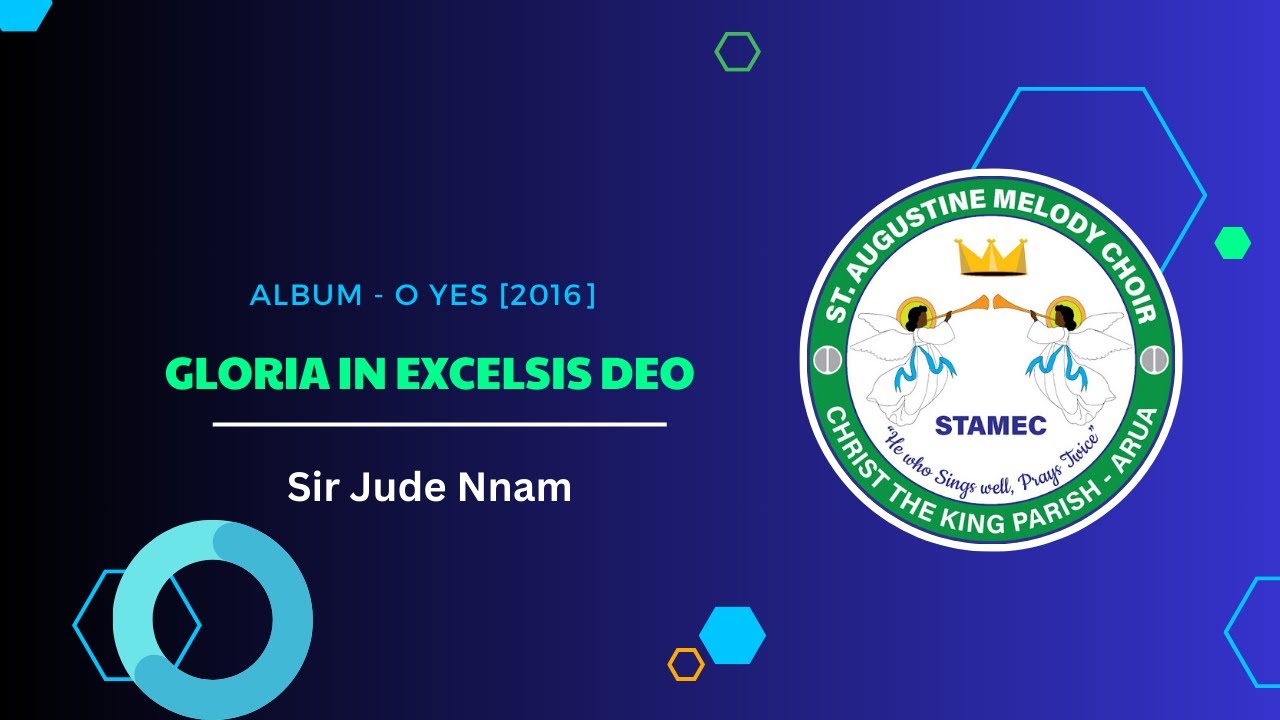 ALBUM - O YES [2016]

GLORIA IN EXCELSIS DEO

Sir Jude Nnam

ST. AUGUSTINE MELODY CHOIR

STAMEC

"He who Sings well, Prays Twice"

CHRIST THE KING PARISH - ARUA